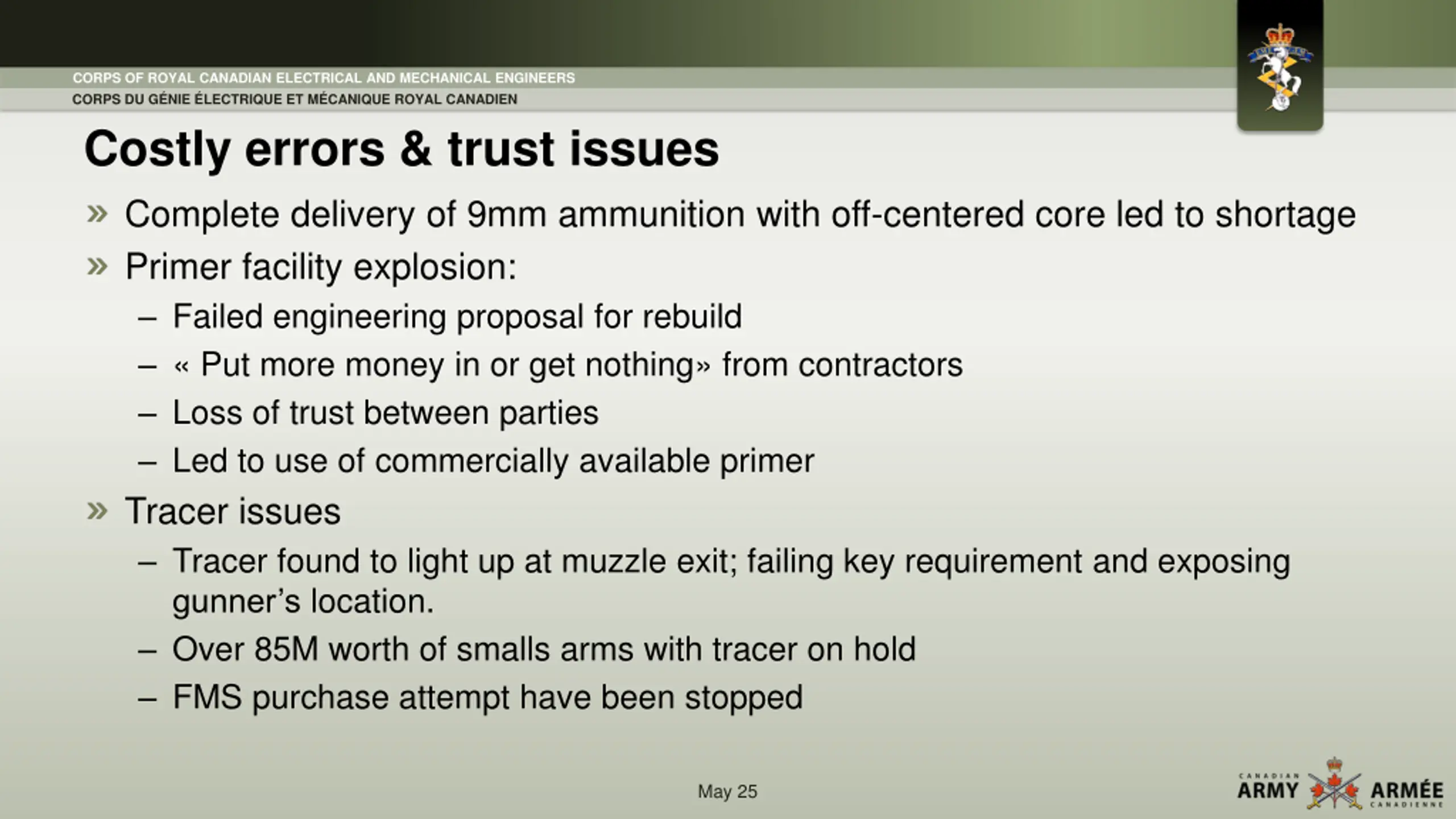 CORPS OF ROYAL CANADIAN ELECTRICAL AND MECHANICAL ENGINEERS
CORPS DU GÉNIE ÉLECTRIQUE ET MÉCANIQUE ROYAL CANADIEN

Costly errors & trust issues

» Complete delivery of 9mm ammunition with off-centered core led to shortage
» Primer facility explosion:
– Failed engineering proposal for rebuild
– « Put more money in or get nothing» from contractors
– Loss of trust between parties
– Led to use of commercially available primer
» Tracer issues
– Tracer found to light up at muzzle exit; failing key requirement and exposing gunner's location.
– Over 85M worth of smalls arms with tracer on hold
– FMS purchase attempt have been stopped

May 25

CANADIAN ARMY ARMÉE CANADIENNE